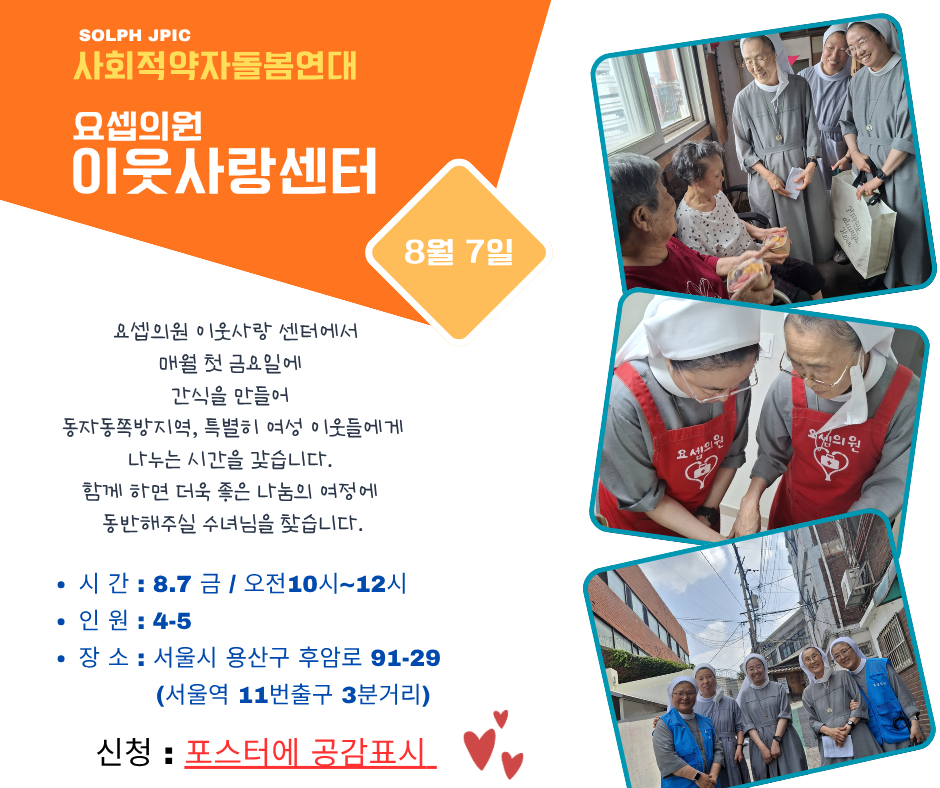 SOLPH JPIC
사회적약자돌봄연대

요셉의원
이웃사랑센터

8월 7일

요셉의원 이웃사랑 센터에서
매월 첫 금요일에
간식을 만들어
동자동쪽방지역, 특별히 여성 이웃들에게
나누는 시간을 갖습니다.
함께 하면 더욱 좋은 나눔의 여정에
동반해주실 수녀님을 찾습니다.

• 시 간 : 8.7 금 / 오전10시~12시
• 인 원 : 4-5
• 장 소 : 서울시 용산구 후암로 91-29
(서울역 11번출구 3분거리)

신청 : 포스터에 공감표시

요셉의원

요셉의원